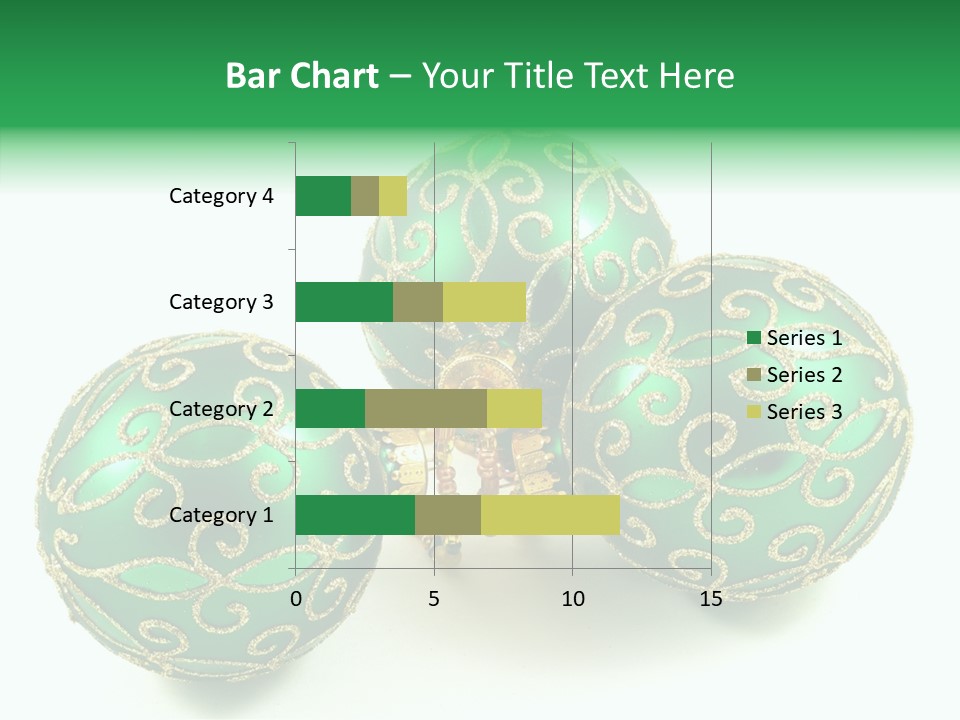 Bar Chart – Your Title Text Here

Category 4
Category 3
Category 2
Category 1

0
5
10
15

Series 1
Series 2
Series 3